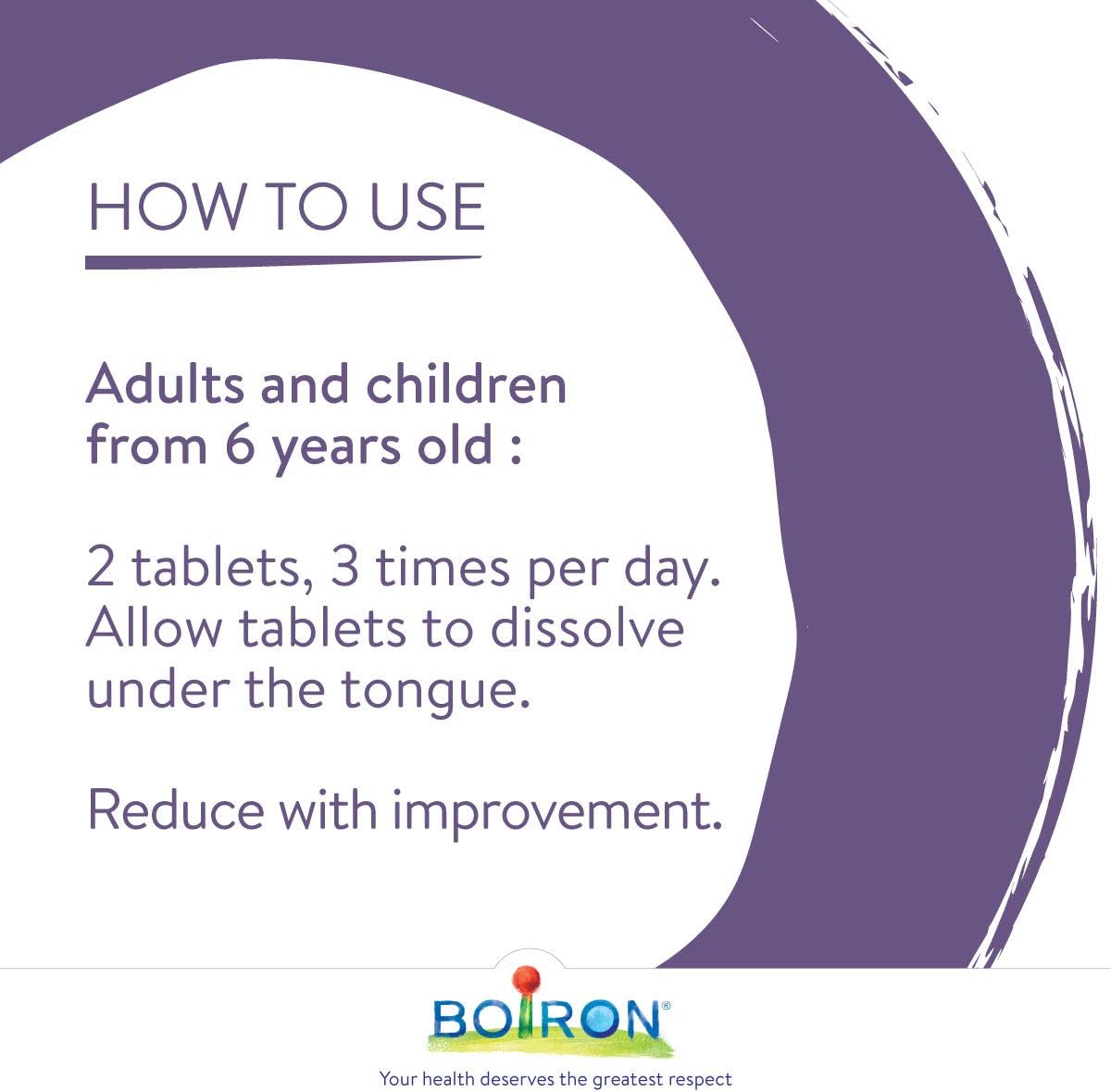 HOW TO USE

Adults and children from 6 years old :

2 tablets, 3 times per day. Allow tablets to dissolve under the tongue.

Reduce with improvement.

BOIRON®

Your health deserves the greatest respect